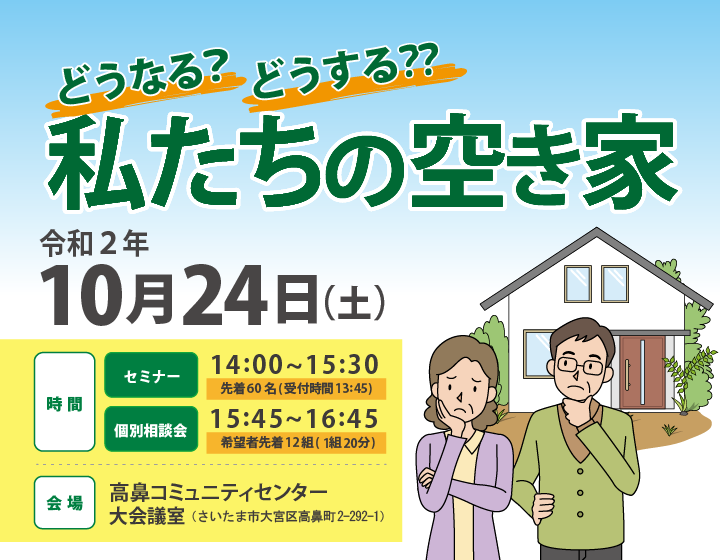 どうなる? どうする??
私たちの空き家

令和２年
10月24日(土)

時間
セミナー
14:00~15:30
先着60名(受付時間13:45)
個別相談会
15:45~16:45
希望者先着12組(1組20分)

会場
高鼻コミュニティセンター
大会議室(さいたま市大宮区高鼻町2-292-1)